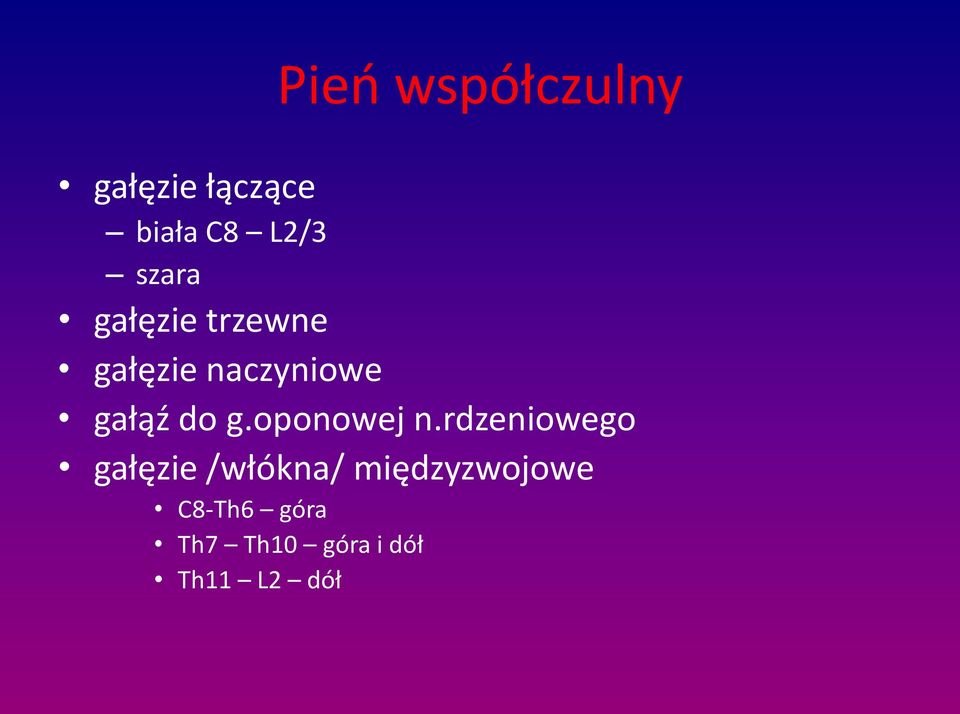 Pień współczulny

• gałęzie łączące
  – biała C8 – L2/3
  – szara
• gałęzie trzewne
• gałęzie naczyniowe
• gałąź do g.oponowej n.rdzeniowego
• gałęzie /włókna/ międzyzwojowe
  • C8-Th6 – góra
  • Th7 – Th10 – góra i dół
  • Th11 – L2 – dół